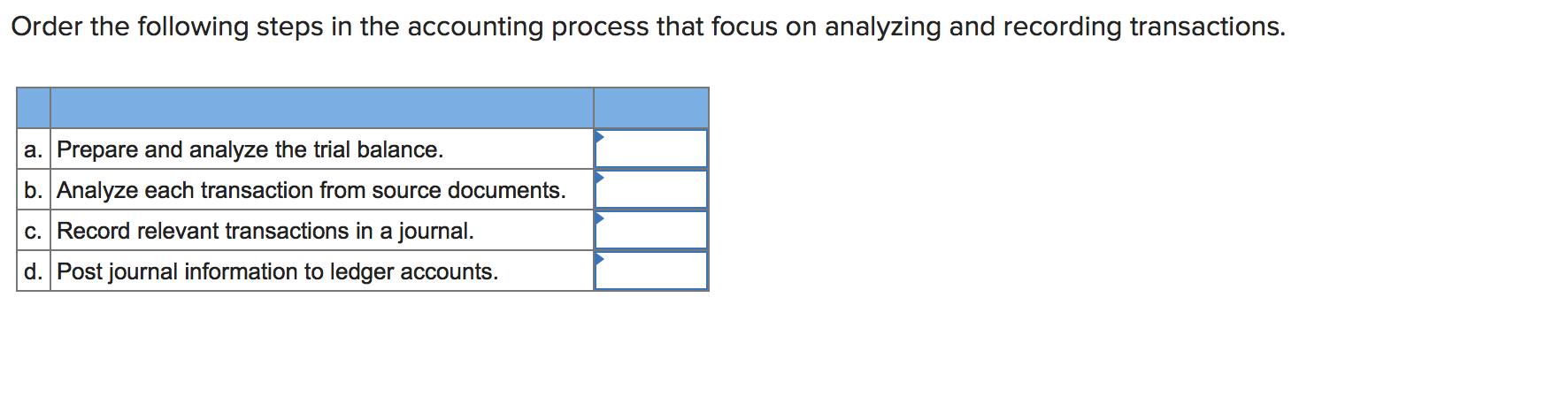 Order the following steps in the accounting process that focus on analyzing and recording transactions.

| | | |
|---|---|---|
| a. | Prepare and analyze the trial balance. | |
| b. | Analyze each transaction from source documents. | |
| c. | Record relevant transactions in a journal. | |
| d. | Post journal information to ledger accounts. | |